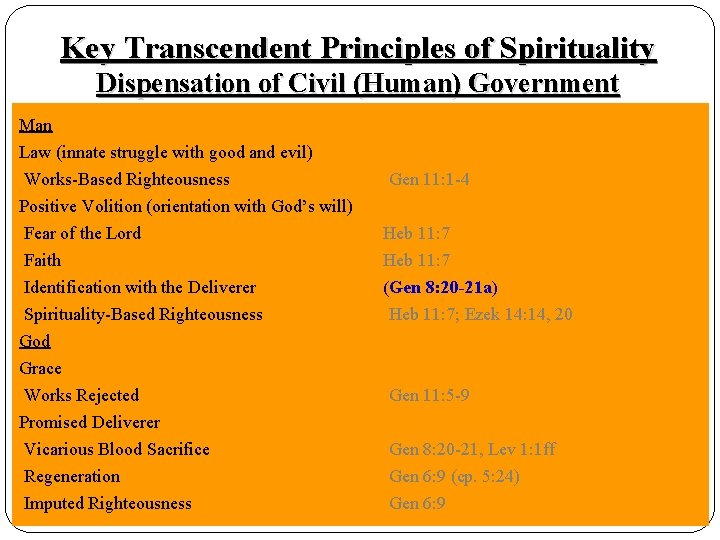 Key Transcendent Principles of Spirituality
Dispensation of Civil (Human) Government

Man
Law (innate struggle with good and evil)
Works-Based Righteousness Gen 11:1-4
Positive Volition (orientation with God's will)
Fear of the Lord Heb 11:7
Faith Heb 11:7
Identification with the Deliverer (Gen 8:20-21a)
Spirituality-Based Righteousness Heb 11:7; Ezek 14:14, 20
God
Grace
Works Rejected Gen 11:5-9
Promised Deliverer
Vicarious Blood Sacrifice Gen 8:20-21, Lev 1:1ff
Regeneration Gen 6:9 (cp. 5:24)
Imputed Righteousness Gen 6:9